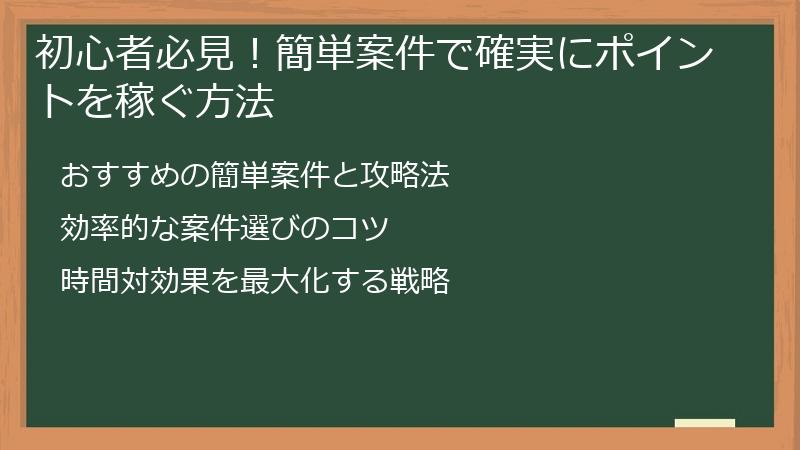 初心者必見！簡単案件で確実にポイントを稼ぐ方法

おすすめの簡単案件と攻略法

効率的な案件選びのコツ

時間対効果を最大化する戦略